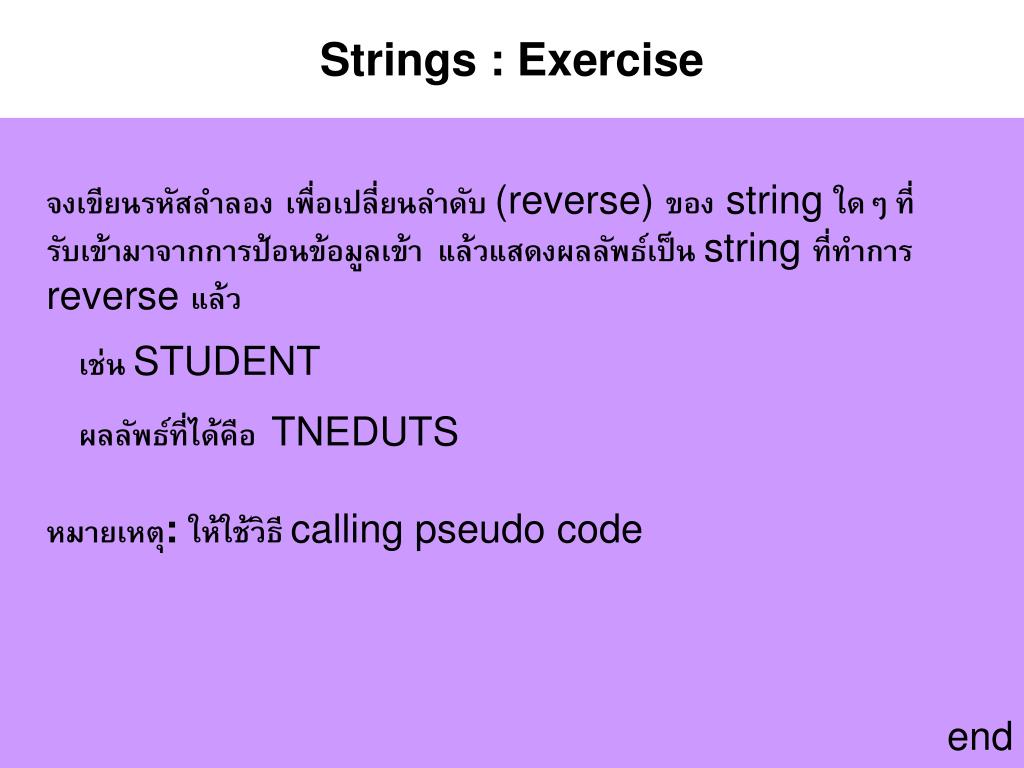 Strings : Exercise

จงเขียนรหัสลำลอง เพื่อเปลี่ยนลำดับ (reverse) ของ string ใด ๆ ที่รับเข้ามาจากการป้อนข้อมูลเข้า แล้วแสดงผลลัพธ์เป็น string ที่ทำการ reverse แล้ว

เช่น STUDENT

ผลลัพธ์ที่ได้คือ TNEDUTS

หมายเหตุ: ให้ใช้วิธี calling pseudo code

end